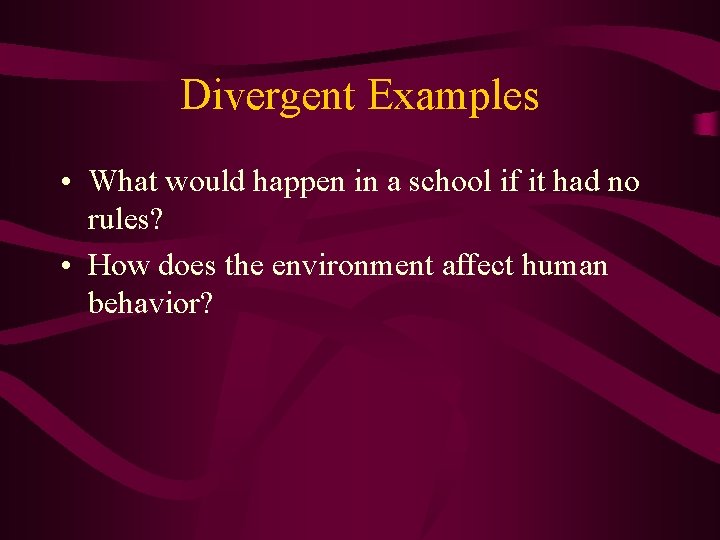 Divergent Examples

• What would happen in a school if it had no rules?
• How does the environment affect human behavior?